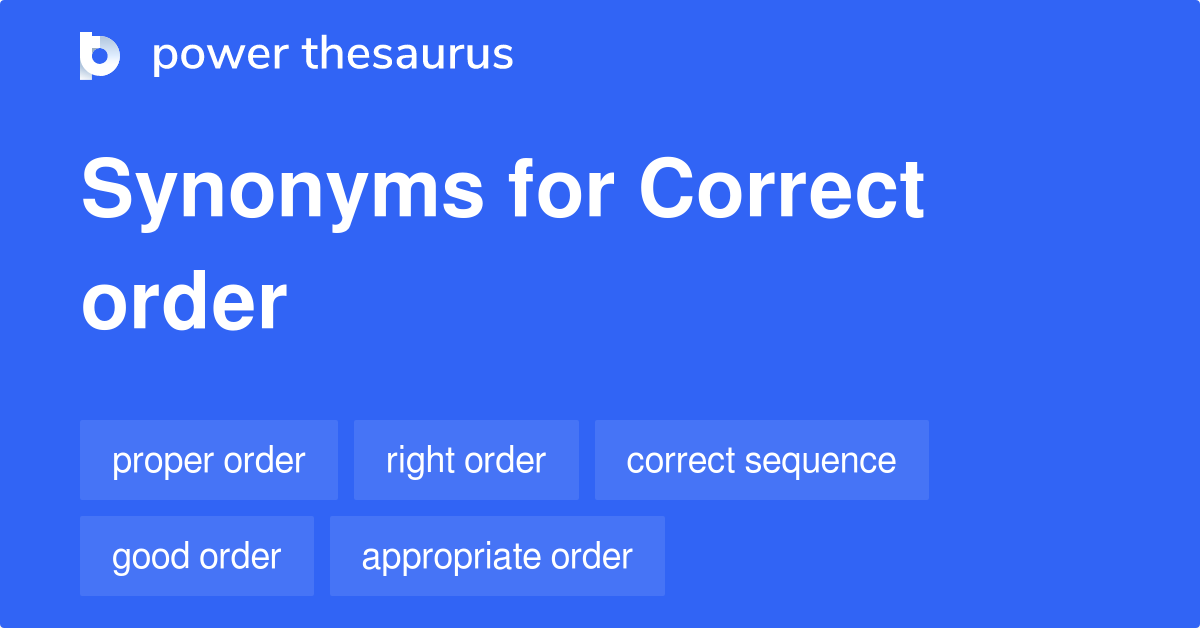 power thesaurus

Synonyms for Correct order

proper order
right order
correct sequence
good order
appropriate order